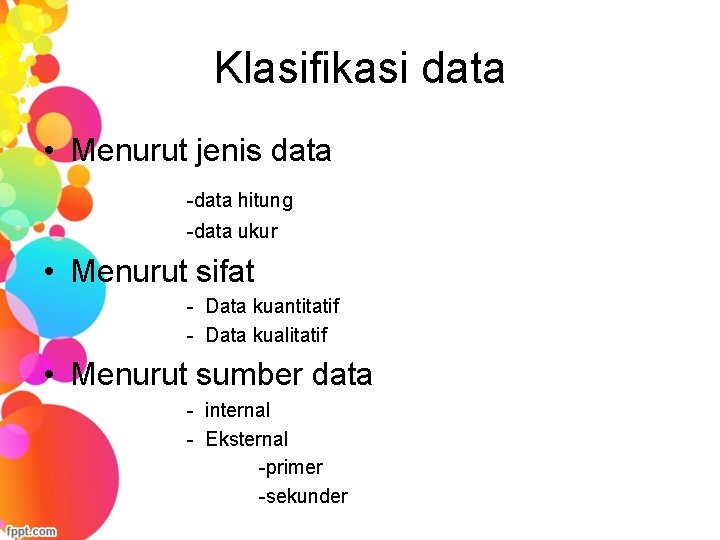 Klasifikasi data

• Menurut jenis data

-data hitung

-data ukur

• Menurut sifat

- Data kuantitatif
- Data kualitatif

• Menurut sumber data

- internal
- Eksternal

-primer

-sekunder

fppt.com